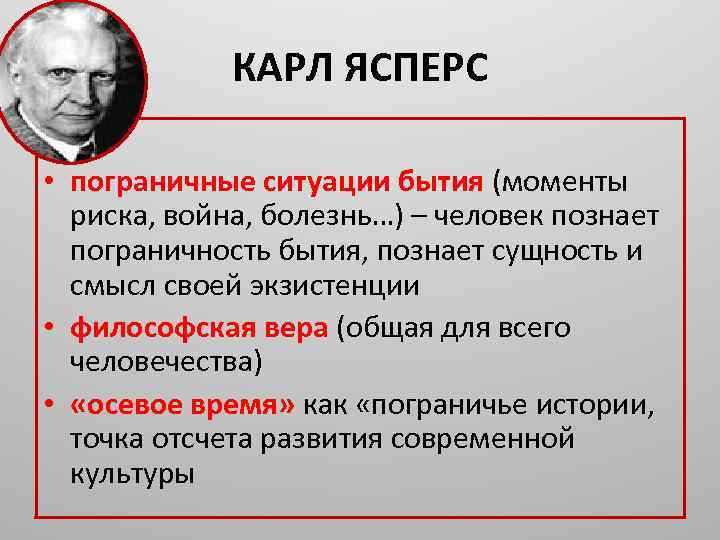 КАРЛ ЯСПЕРС

• пограничные ситуации бытия (моменты риска, война, болезнь…) – человек познает пограничность бытия, познает сущность и смысл своей экзистенции

• философская вера (общая для всего человечества)

• «осевое время» как «пограничье истории, точка отсчета развития современной культуры